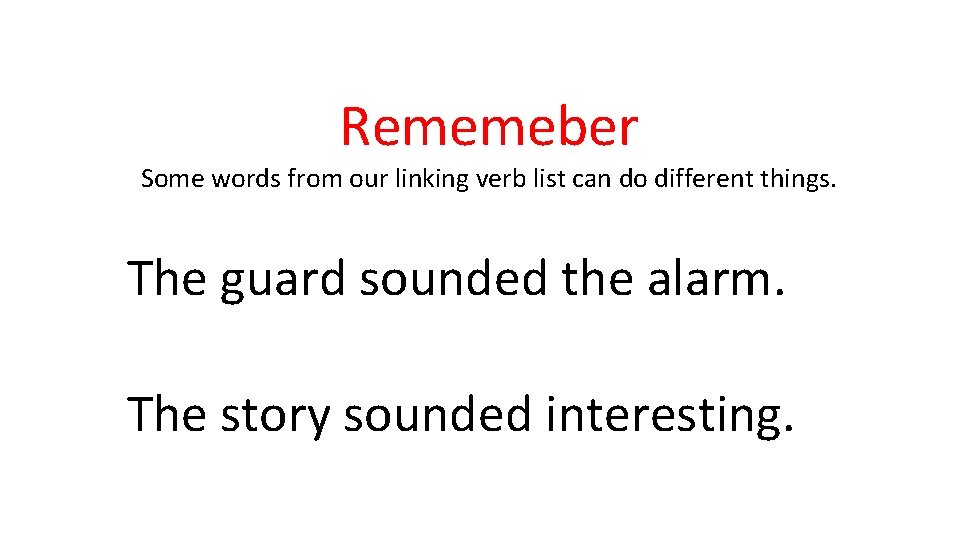 Rememeber

Some words from our linking verb list can do different things.

The guard sounded the alarm.

The story sounded interesting.